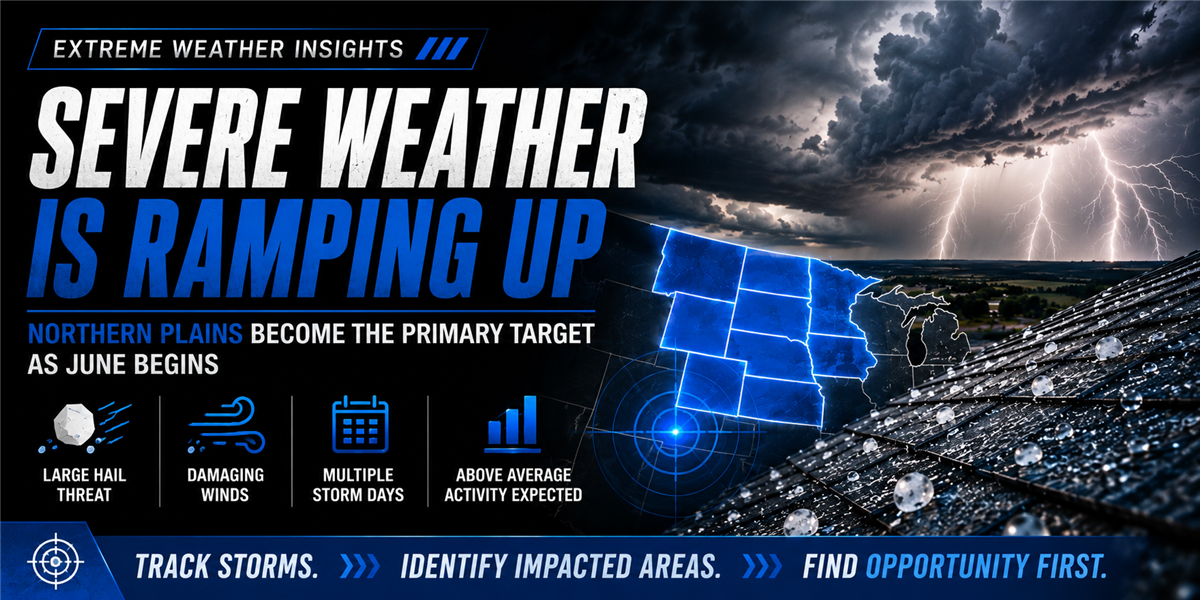 EXTREME WEATHER INSIGHTS

SEVERE WEATHER IS RAMPING UP

NORTHERN PLAINS BECOME THE PRIMARY TARGET AS JUNE BEGINS

LARGE HAIL THREAT

DAMAGING WINDS

MULTIPLE STORM DAYS

ABOVE AVERAGE ACTIVITY EXPECTED

TRACK STORMS. IDENTIFY IMPACTED AREAS. FIND OPPORTUNITY FIRST.